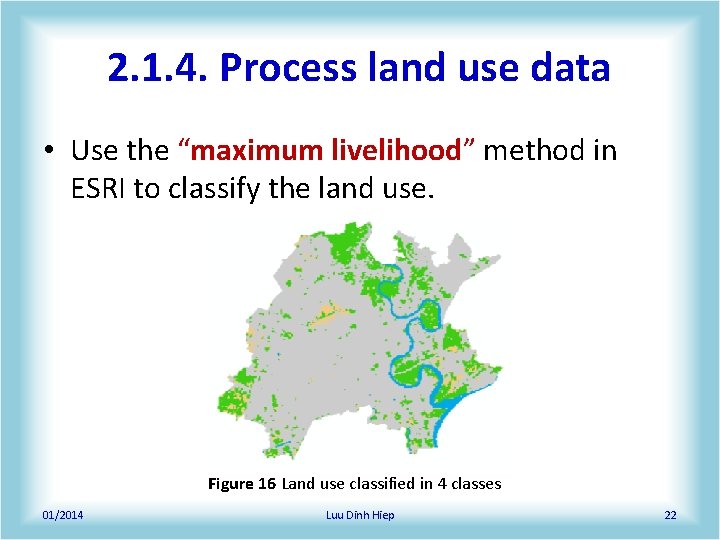 2.1.4. Process land use data

• Use the "maximum livelihood" method in ESRI to classify the land use.

Figure 16 Land use classified in 4 classes

01/2014

Luu Dinh Hiep

22